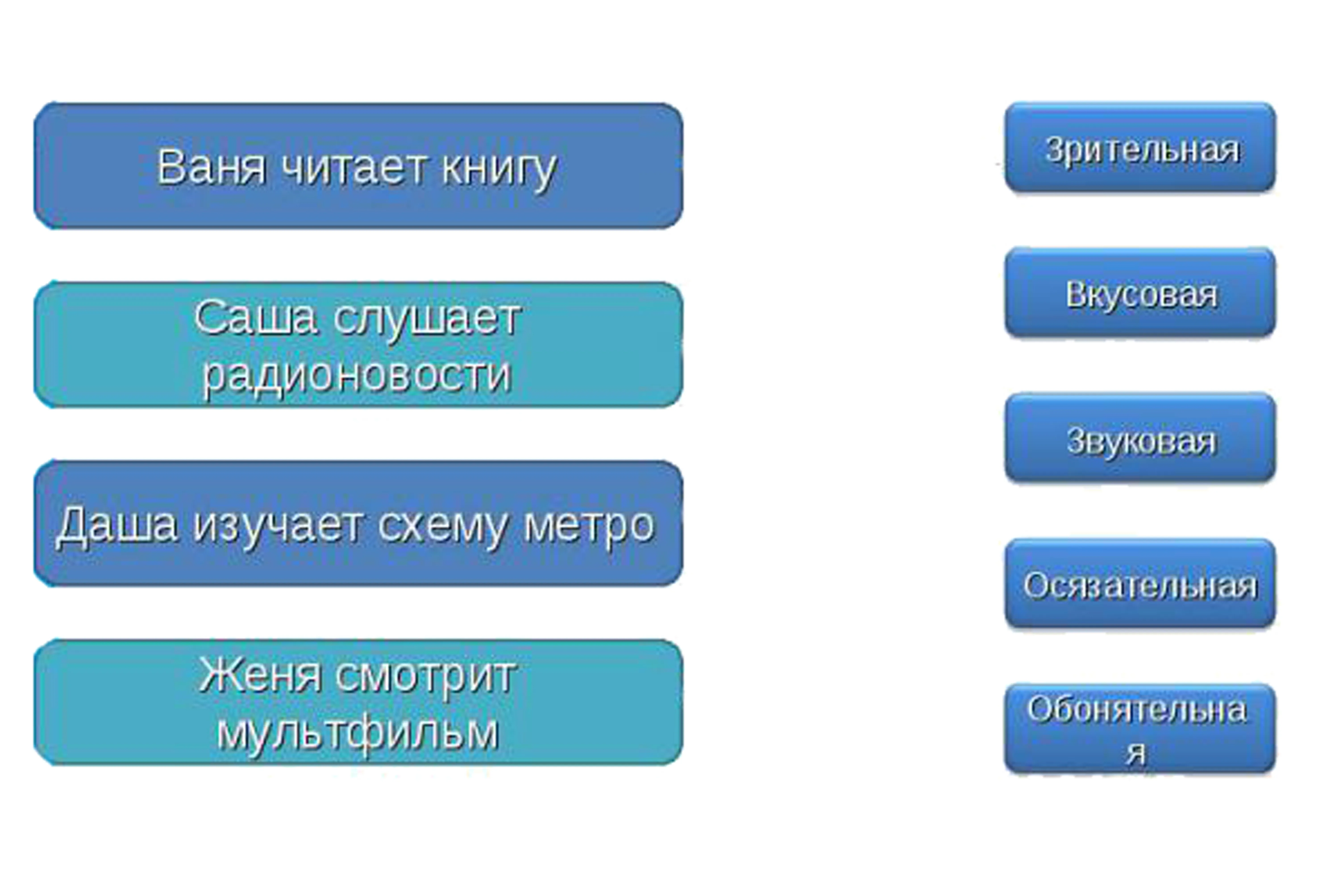 Ваня читает книгу

Саша слушает радионовости

Даша изучает схему метро

Женя смотрит мультфильм

Зрительная

Вкусовая

Звуковая

Осязательная

Обонятельная